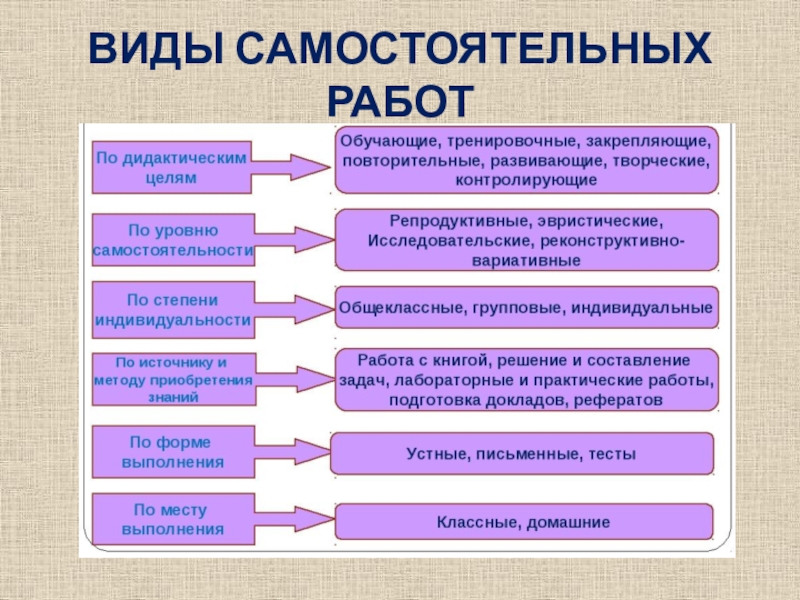 ВИДЫ САМОСТОЯТЕЛЬНЫХ РАБОТ

По дидактическим целям

Обучающие, тренировочные, закрепляющие, повторительные, развивающие, творческие, контролирующие

По уровню самостоятельности

Репродуктивные, эвристические, Исследовательские, реконструктивно-вариативные

По степени индивидуальности

Общеклассные, групповые, индивидуальные

По источнику и методу приобретения знаний

Работа с книгой, решение и составление задач, лабораторные и практические работы, подготовка докладов, рефератов

По форме выполнения

Устные, письменные, тесты

По месту выполнения

Классные, домашние